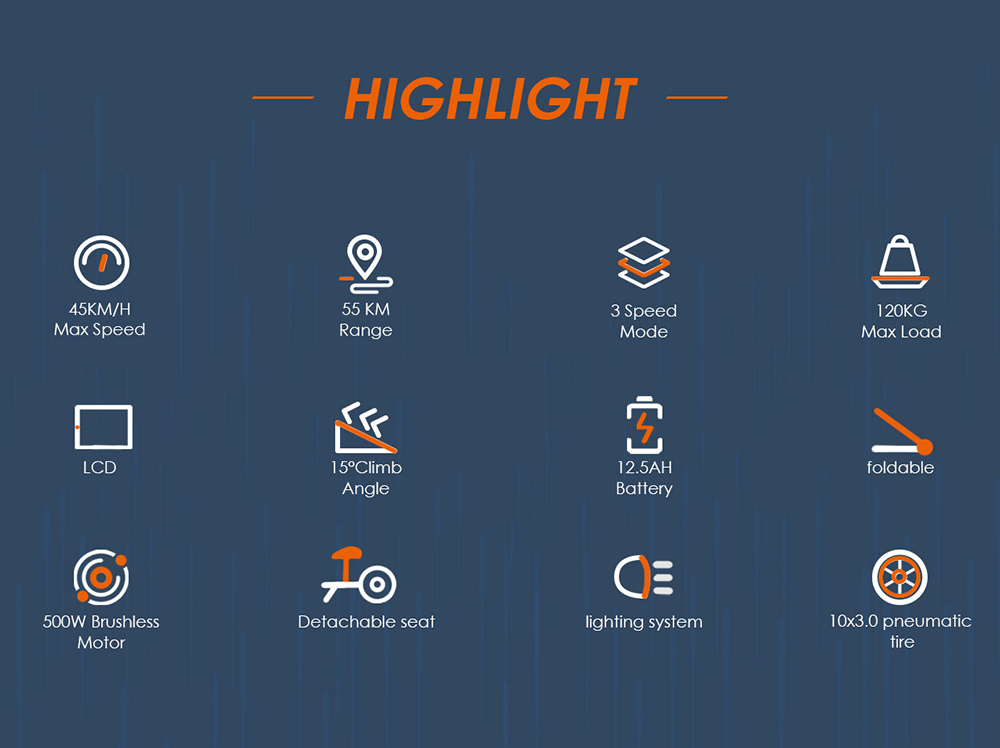 HIGHLIGHT

45KM/H
Max Speed

55 KM
Range

3 Speed
Mode

120KG
Max Load

LCD

15°Climb
Angle

12.5AH
Battery

foldable

500W Brushless
Motor

Detachable seat

lighting system

10x3.0 pneumatic
tire